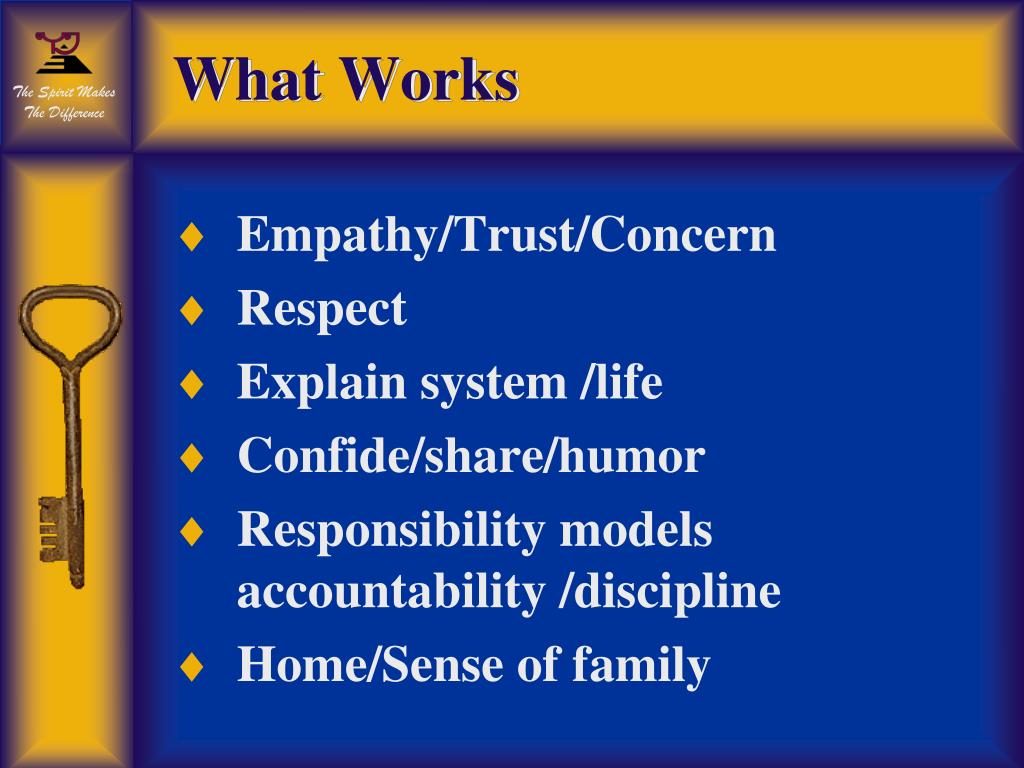 The Spirit Makes The Difference

What Works

♦ Empathy/Trust/Concern
♦ Respect
♦ Explain system /life
♦ Confide/share/humor
♦ Responsibility models accountability /discipline
♦ Home/Sense of family